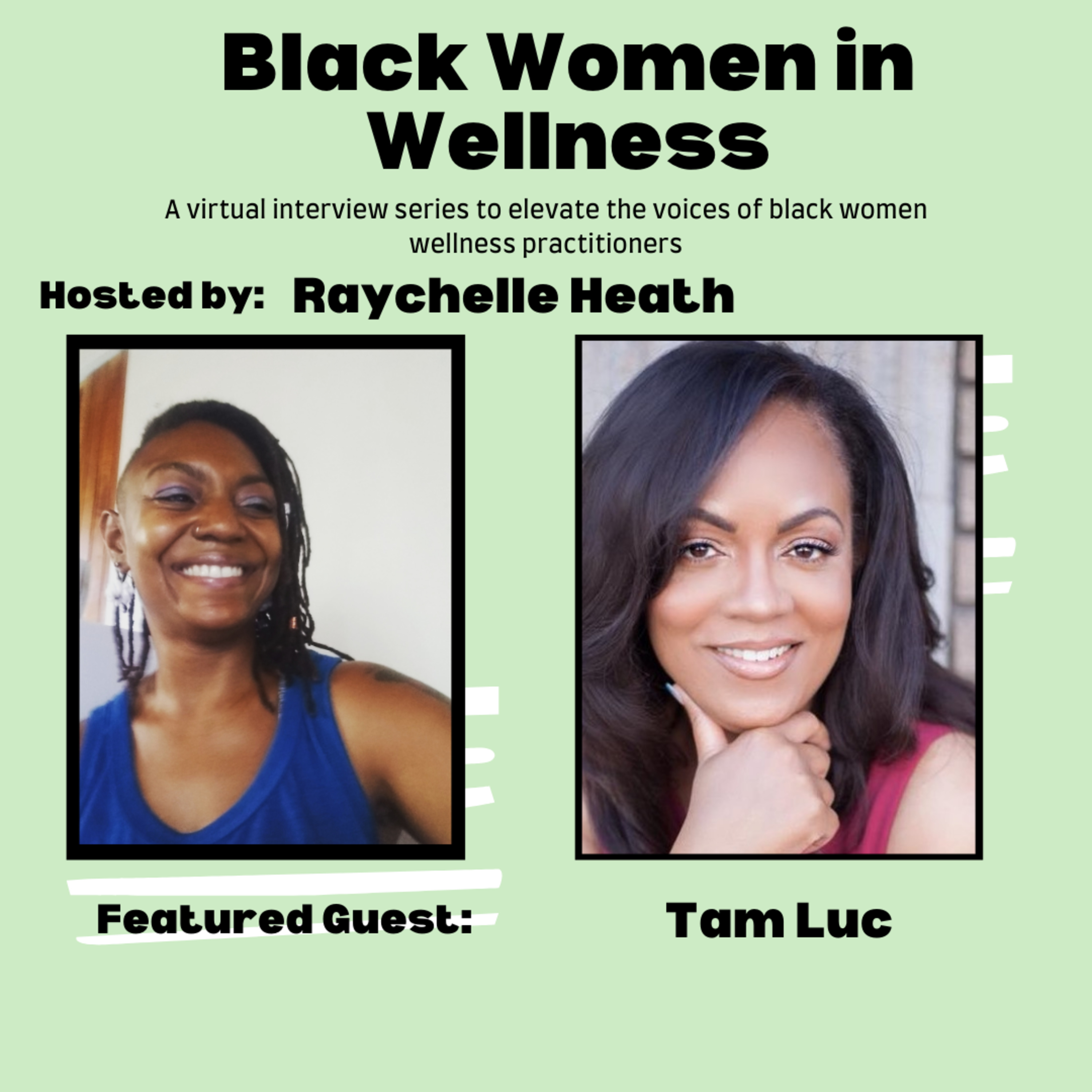 Black Women in Wellness

A virtual interview series to elevate the voices of black women wellness practitioners

Hosted by: Raychelle Heath

Featured Guest:

Tam Luc